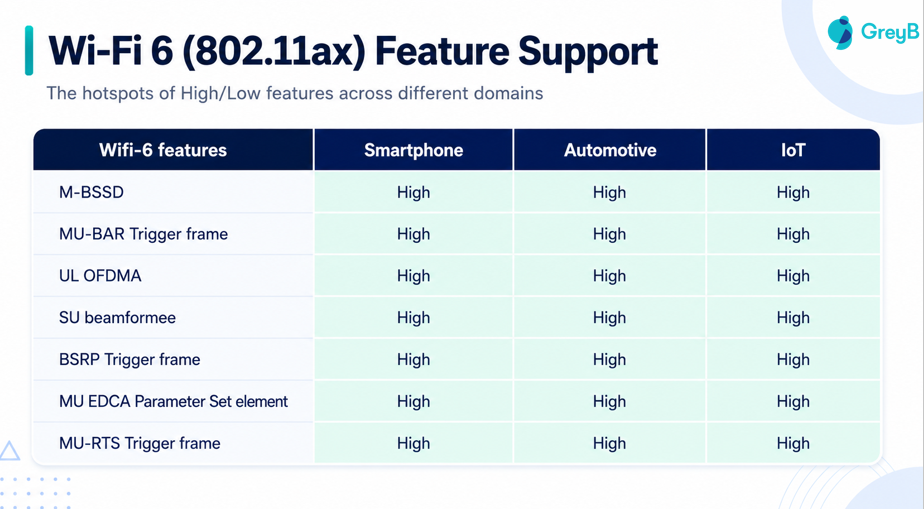 GreyB

Wi-Fi 6 (802.11ax) Feature Support

The hotspots of High/Low features across different domains

| Wifi-6 features | Smartphone | Automotive | IoT |
|---|---|---|---|
| M-BSSD | High | High | High |
| MU-BAR Trigger frame | High | High | High |
| UL OFDMA | High | High | High |
| SU beamformee | High | High | High |
| BSRP Trigger frame | High | High | High |
| MU EDCA Parameter Set element | High | High | High |
| MU-RTS Trigger frame | High | High | High |